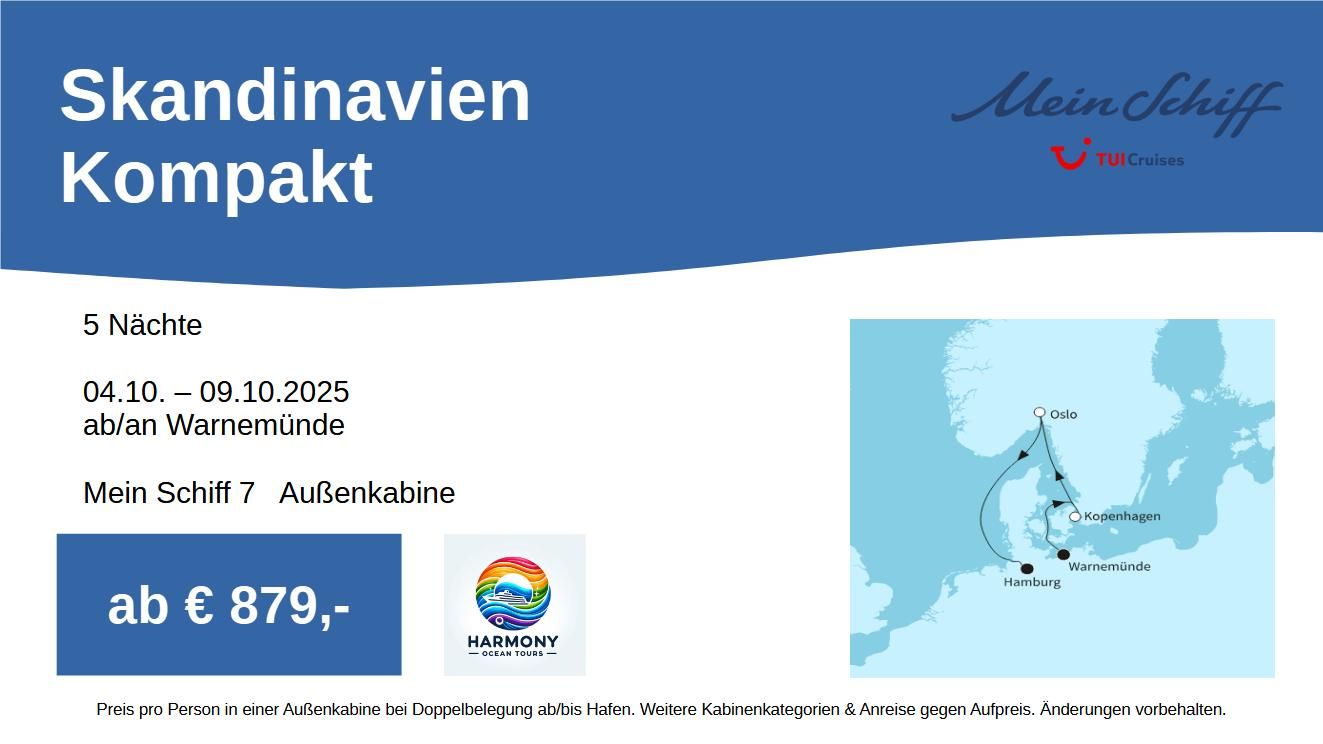 Skandinavien Kompakt

Mein Schiff
TUI Cruises

5 Nächte

04.10. – 09.10.2025
ab/an Warnemünde

Mein Schiff 7 Außenkabine

ab € 879,-

HARMONY
OCEAN TOURS

Oslo
Kopenhagen
Warnemünde
Hamburg

Preis pro Person in einer Außenkabine bei Doppelbelegung ab/bis Hafen. Weitere Kabinenkategorien & Anreise gegen Aufpreis. Änderungen vorbehalten.